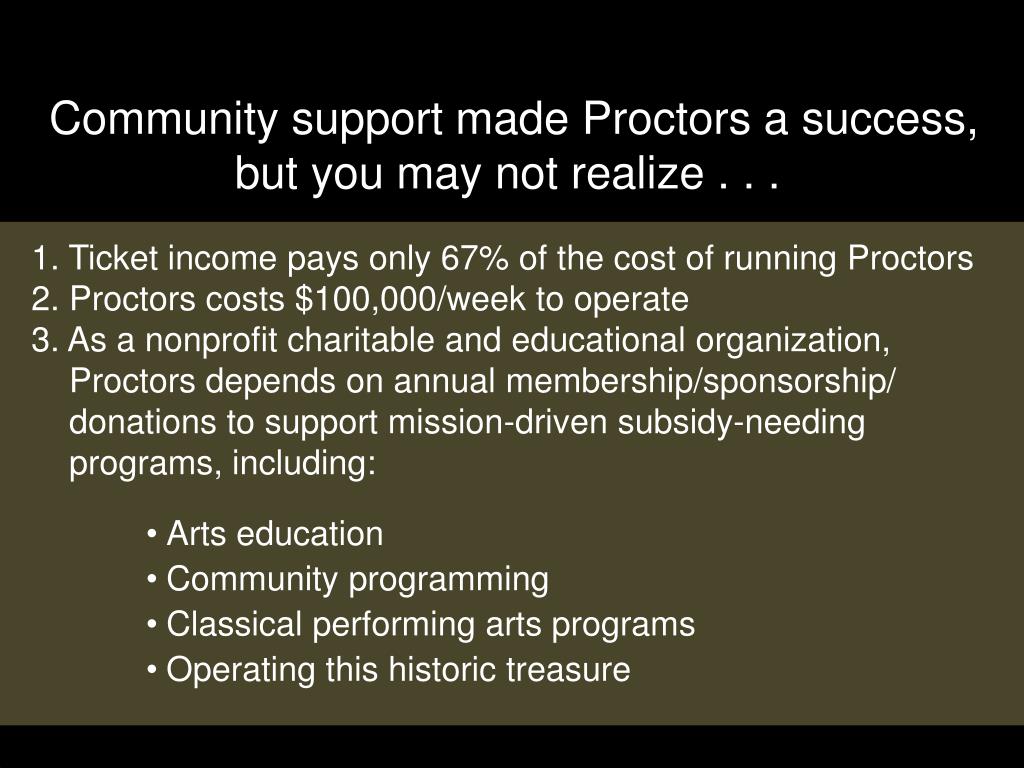 Community support made Proctors a success, but you may not realize . . .

1. Ticket income pays only 67% of the cost of running Proctors
2. Proctors costs \$100,000/week to operate
3. As a nonprofit charitable and educational organization, Proctors depends on annual membership/sponsorship/ donations to support mission-driven subsidy-needing programs, including:

• Arts education
• Community programming
• Classical performing arts programs
• Operating this historic treasure